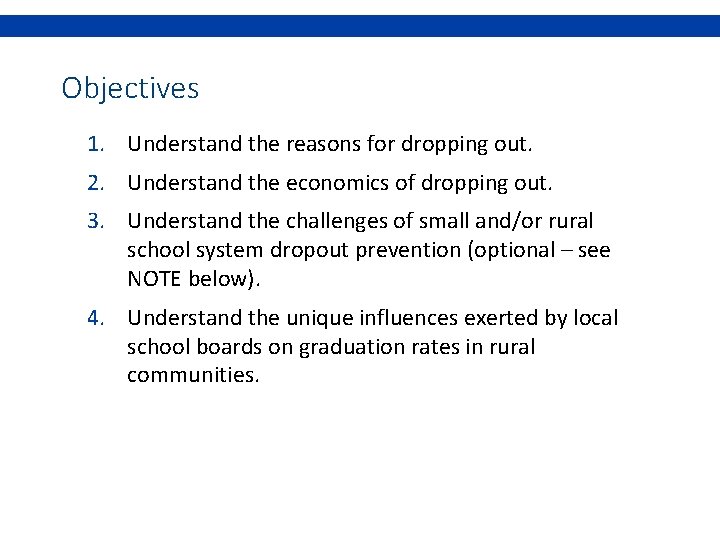 Objectives

1. Understand the reasons for dropping out.

2. Understand the economics of dropping out.

3. Understand the challenges of small and/or rural school system dropout prevention (optional – see NOTE below).

4. Understand the unique influences exerted by local school boards on graduation rates in rural communities.